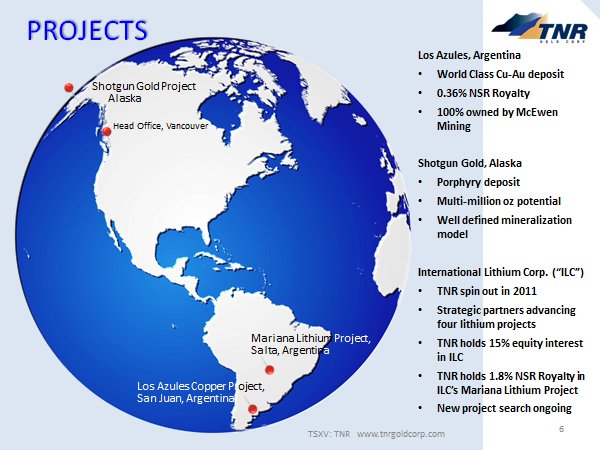 PROJECTS

TNR GOLD CORP

Shotgun Gold Project Alaska

Head Office, Vancouver

Mariana Lithium Project, Salta, Argentina

Los Azules Copper Project, San Juan, Argentina

Los Azules, Argentina
• World Class Cu-Au deposit
• 0.36% NSR Royalty
• 100% owned by McEwen Mining

Shotgun Gold, Alaska
• Porphyry deposit
• Multi-million oz potential
• Well defined mineralization model

International Lithium Corp. ("ILC")
• TNR spin out in 2011
• Strategic partners advancing four lithium projects
• TNR holds 15% equity interest in ILC
• TNR holds 1.8% NSR Royalty in ILC's Mariana Lithium Project
• New project search ongoing

TSXV: TNR www.tnrgoldcorp.com

6